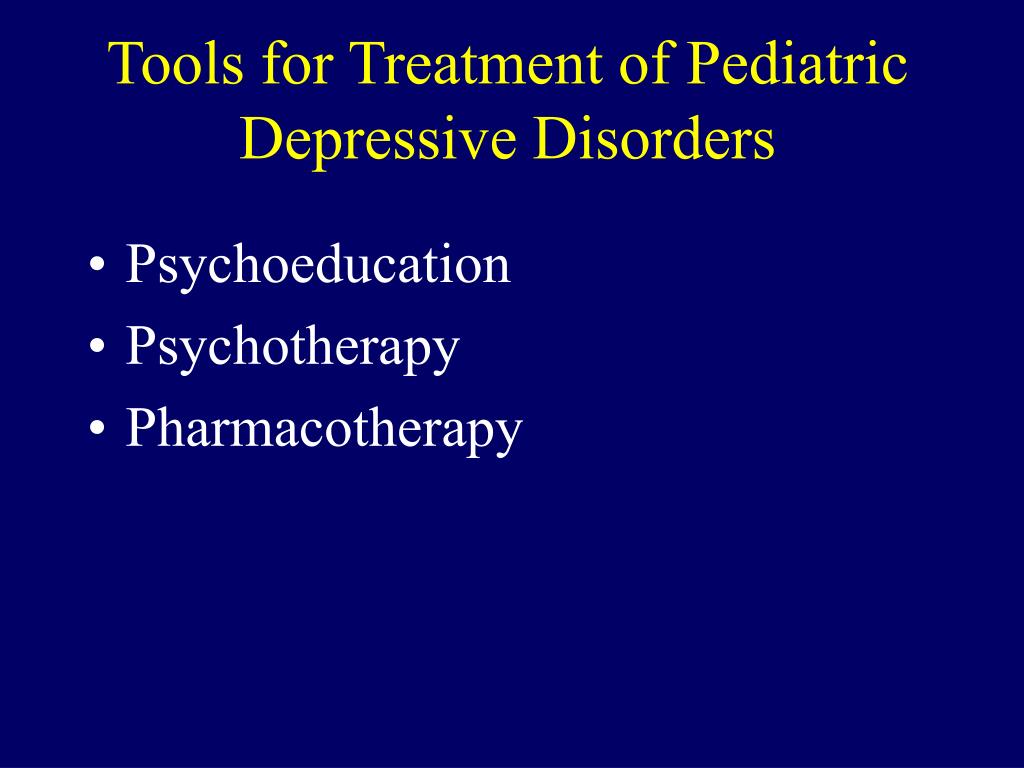 Tools for Treatment of Pediatric Depressive Disorders

• Psychoeducation
• Psychotherapy
• Pharmacotherapy